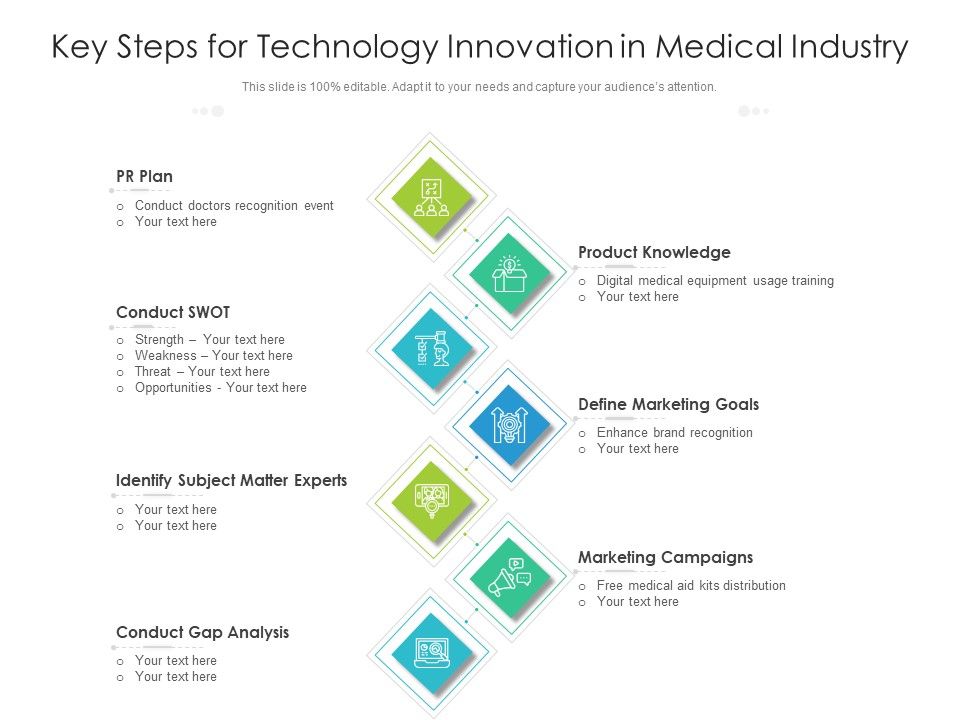 Key Steps for Technology Innovation in Medical Industry

This slide is 100% editable. Adapt it to your needs and capture your audience's attention.

PR Plan
o Conduct doctors recognition event
o Your text here

Product Knowledge
o Digital medical equipment usage training
o Your text here

Conduct SWOT
o Strength – Your text here
o Weakness – Your text here
o Threat – Your text here
o Opportunities - Your text here

Define Marketing Goals
o Enhance brand recognition
o Your text here

Identify Subject Matter Experts
o Your text here
o Your text here

Marketing Campaigns
o Free medical aid kits distribution
o Your text here

Conduct Gap Analysis
o Your text here
o Your text here